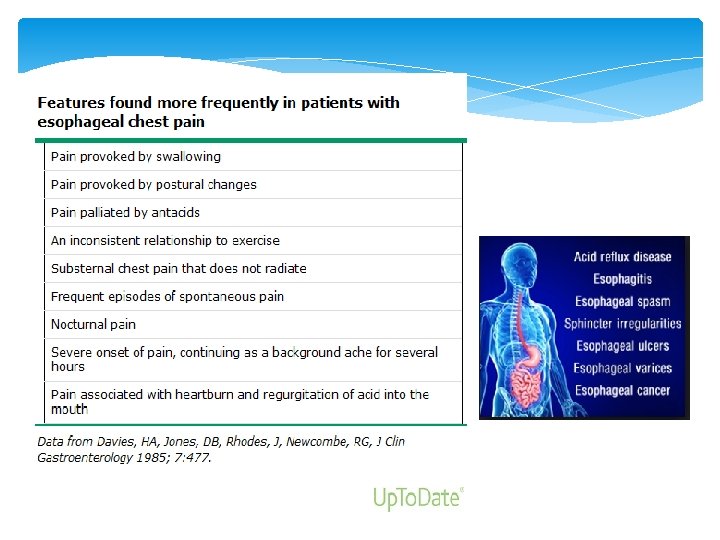 Features found more frequently in patients with esophageal chest pain

| |
|---|
| Pain provoked by swallowing |
| Pain provoked by postural changes |
| Pain palliated by antacids |
| An inconsistent relationship to exercise |
| Substernal chest pain that does not radiate |
| Frequent episodes of spontaneous pain |
| Nocturnal pain |
| Severe onset of pain, continuing as a background ache for several hours |
| Pain associated with heartburn and regurgitation of acid into the mouth |

Data from Davies, HA, Jones, DB, Rhodes, J, Newcombe, RG, J Clin Gastroenterology 1985; 7:477.

UpToDate®

Acid reflux disease
Esophagitis
Esophageal spasm
Sphincter irregularities
Esophageal ulcers
Esophageal varices
Esophageal cancer